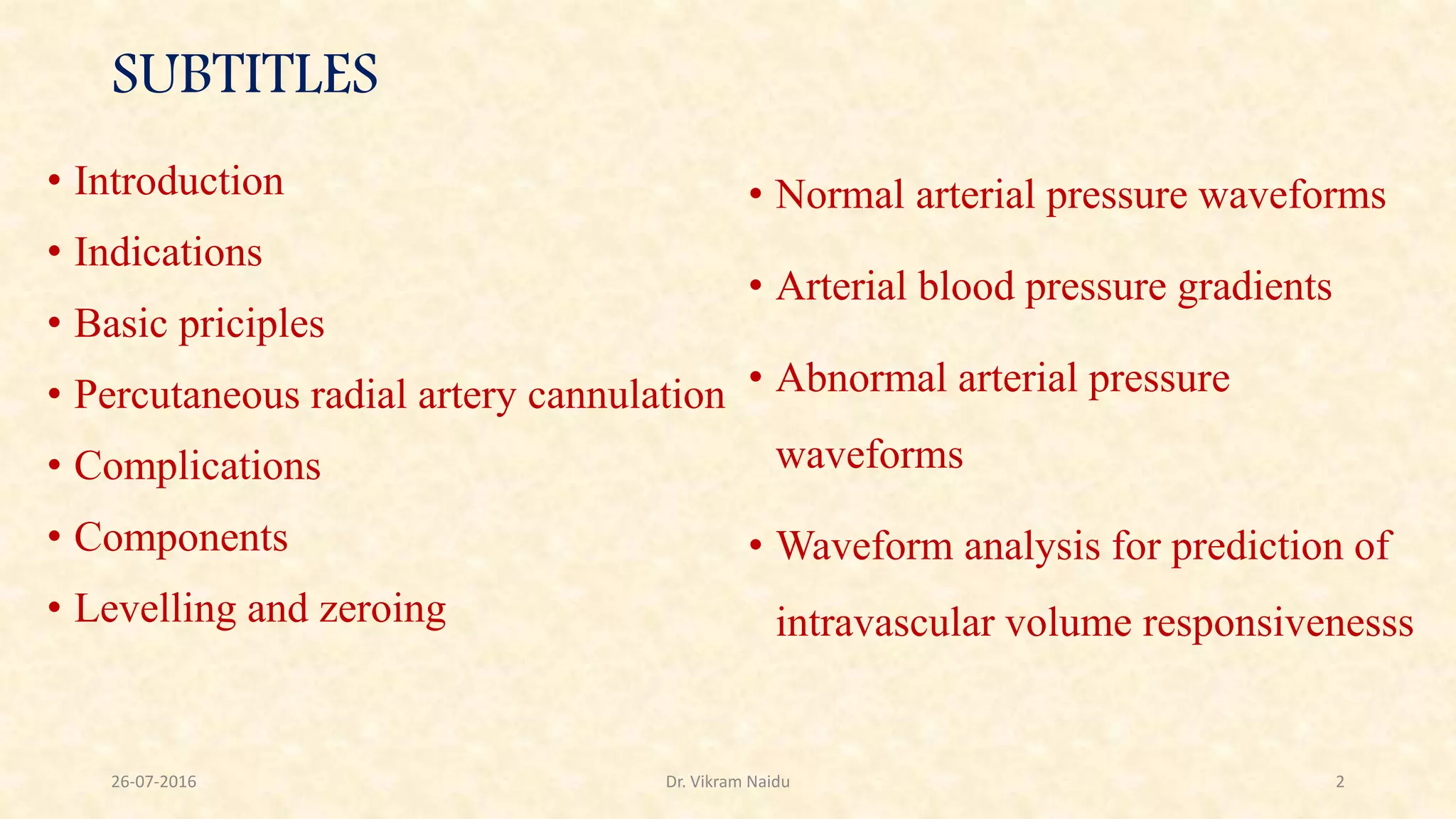 SUBTITLES

• Introduction
• Indications
• Basic priciples
• Percutaneous radial artery cannulation
• Complications
• Components
• Levelling and zeroing

• Normal arterial pressure waveforms
• Arterial blood pressure gradients
• Abnormal arterial pressure waveforms
• Waveform analysis for prediction of intravascular volume responsivenesss

26-07-2016 Dr. Vikram Naidu 2